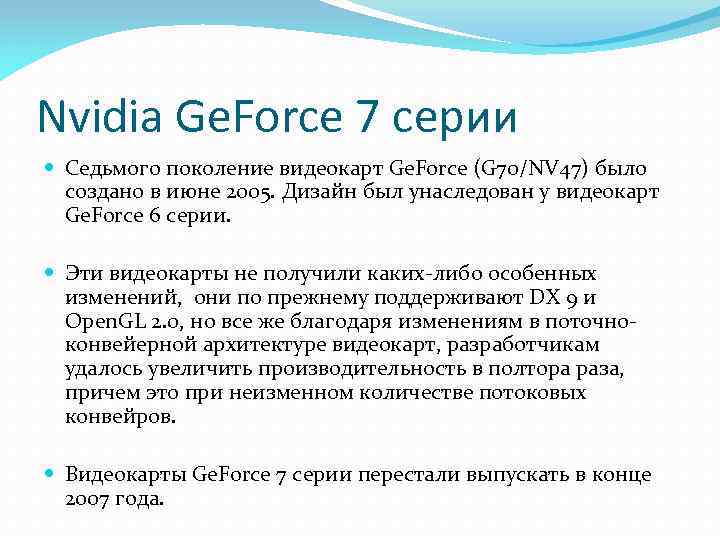 Nvidia GeForce 7 серии

Седьмого поколение видеокарт GeForce (G70/NV47) было создано в июне 2005. Дизайн был унаследован у видеокарт GeForce 6 серии.

Эти видеокарты не получили каких-либо особенных изменений, они по прежнему поддерживают DX 9 и OpenGL 2.0, но все же благодаря изменениям в поточно-конвейерной архитектуре видеокарт, разработчикам удалось увеличить производительность в полтора раза, причем это при неизменном количестве потоковых конвейров.

Видеокарты GeForce 7 серии перестали выпускать в конце 2007 года.